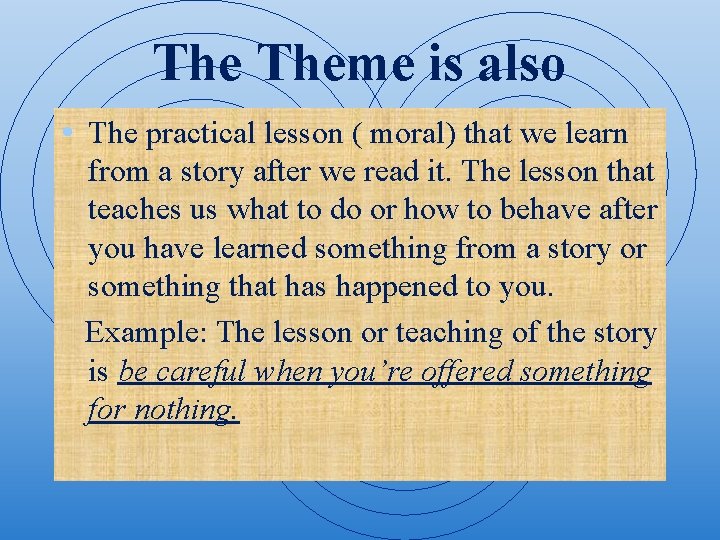 The Theme is also

• The practical lesson ( moral) that we learn from a story after we read it. The lesson that teaches us what to do or how to behave after you have learned something from a story or something that has happened to you.

Example: The lesson or teaching of the story is be careful when you're offered something for nothing.